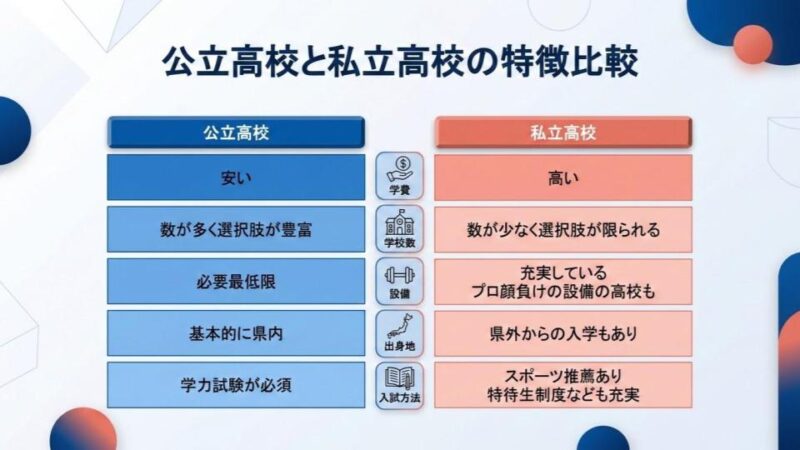 公立高校と私立高校の特徴比較

| 公立高校 | | 私立高校 |
|---|---|---|
| 安い | 学費 | 高い |
| 数が多く選択肢が豊富 | 学校数 | 数が少なく選択肢が限られる |
| 必要最低限 | 設備 | 充実している プロ顔負けの設備の高校も |
| 基本的に県内 | 出身地 | 県外からの入学もあり |
| 学力試験が必須 | 入試方法 | スポーツ推薦あり 特待生制度なども充実 |